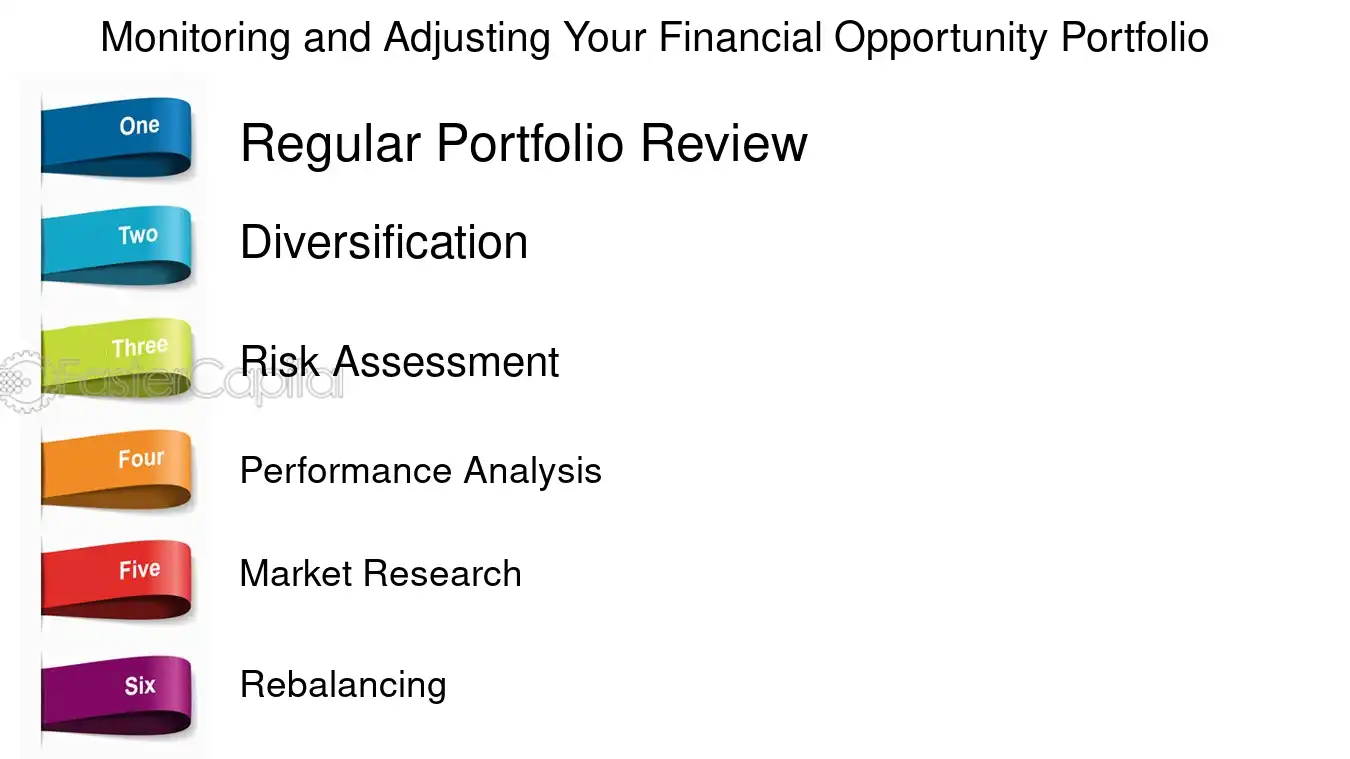 Monitoring and Adjusting Your Financial Opportunity Portfolio

One
Regular Portfolio Review

Two
Diversification

Three
Risk Assessment

Four
Performance Analysis

Five
Market Research

Six
Rebalancing

FasterCapital